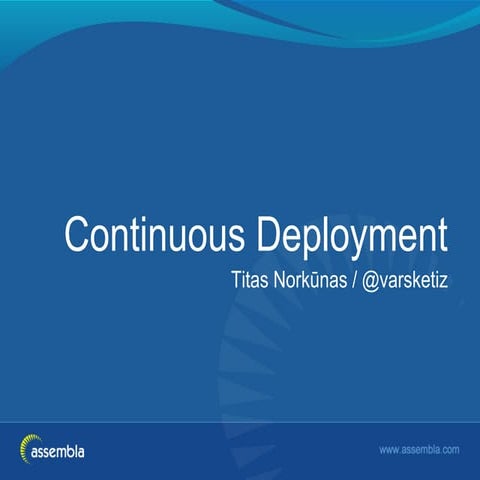 Continuous Deployment

Titas Norkūnas / @varsketiz

assembla

www.assembla.com